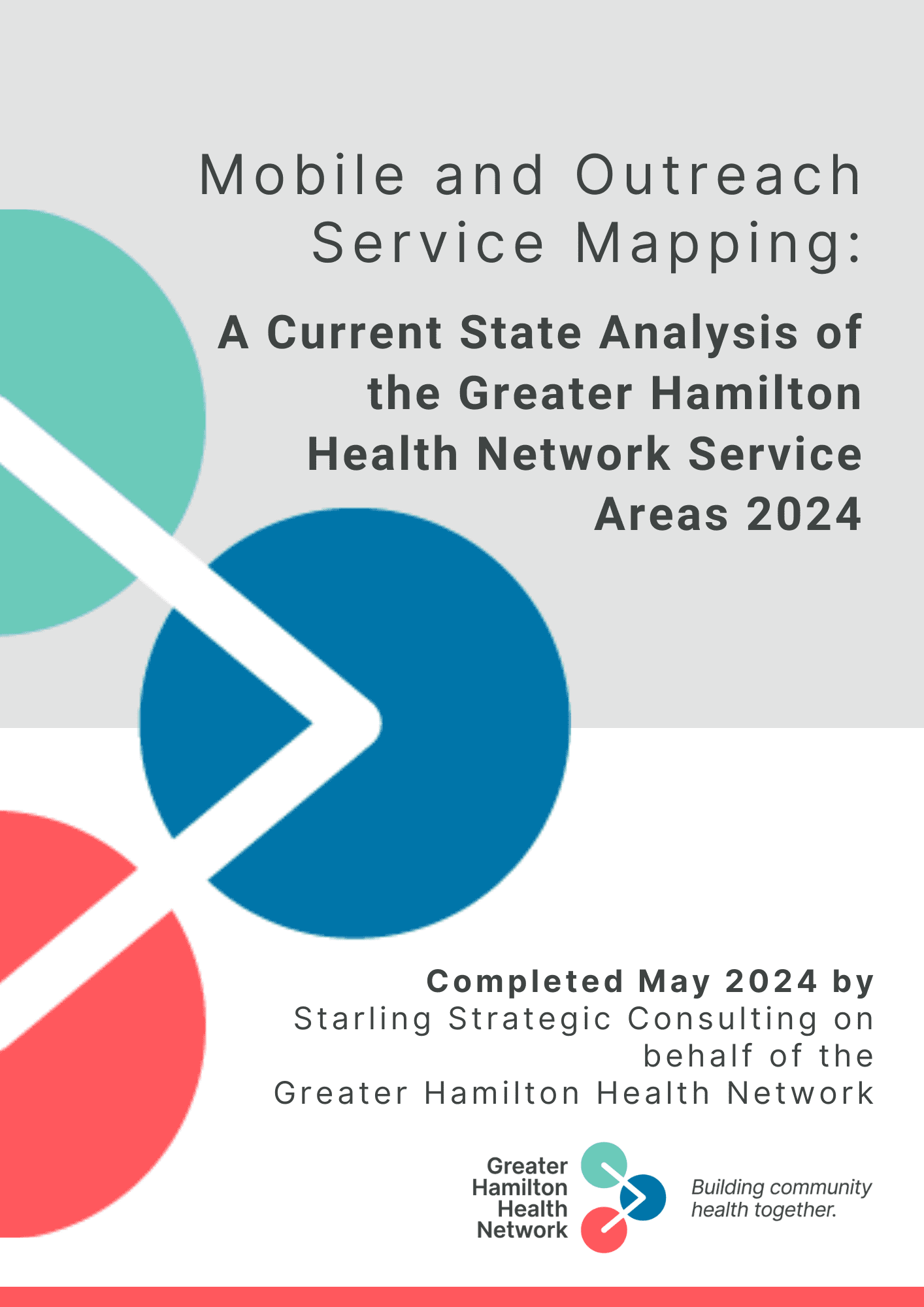 Mobile and Outreach Service Mapping:

A Current State Analysis of the Greater Hamilton Health Network Service Areas 2024

Completed May 2024 by
Starling Strategic Consulting on behalf of the
Greater Hamilton Health Network

Greater Hamilton Health Network

Building community health together.